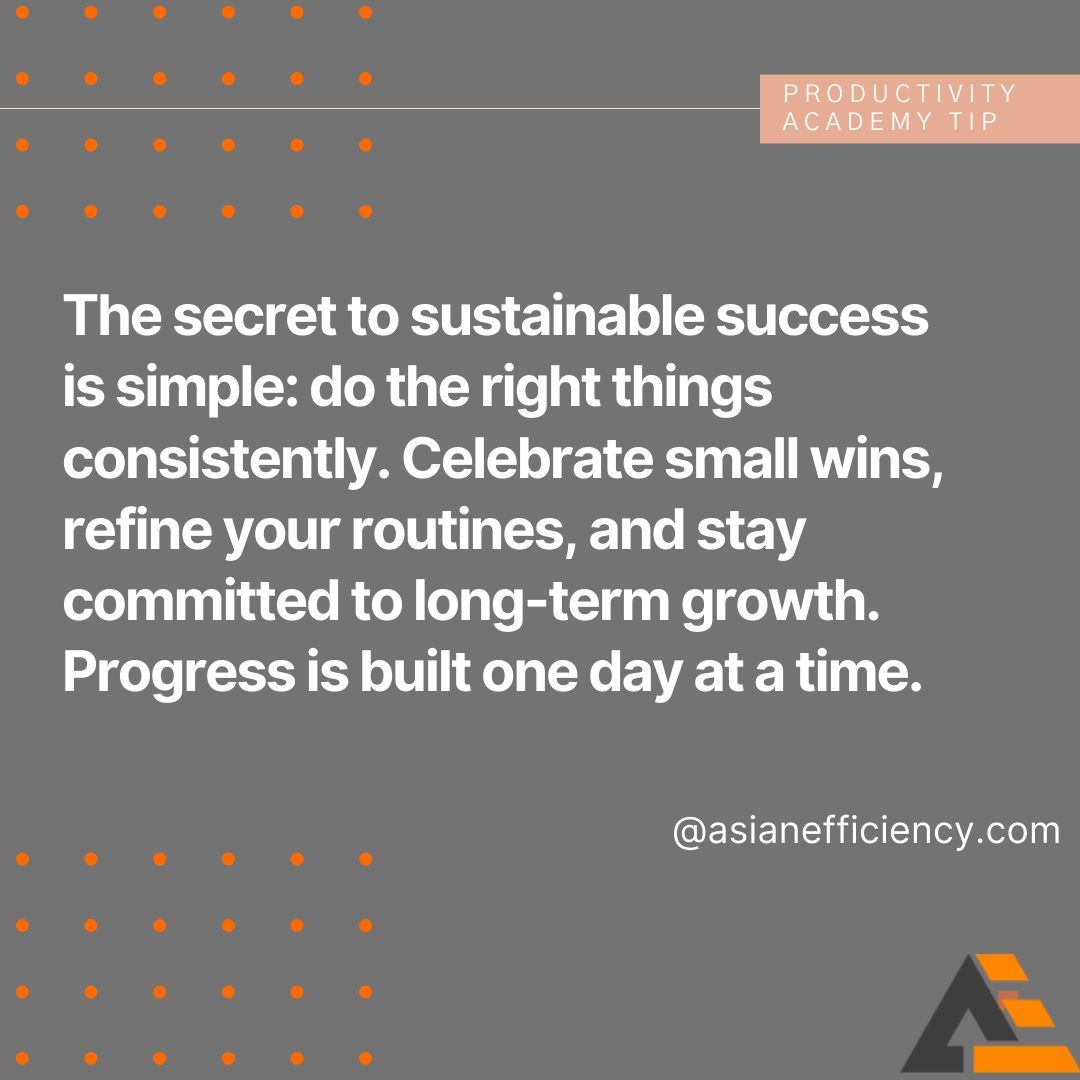 PRODUCTIVITY ACADEMY TIP

The secret to sustainable success is simple: do the right things consistently. Celebrate small wins, refine your routines, and stay committed to long-term growth. Progress is built one day at a time.

@asianefficiency.com